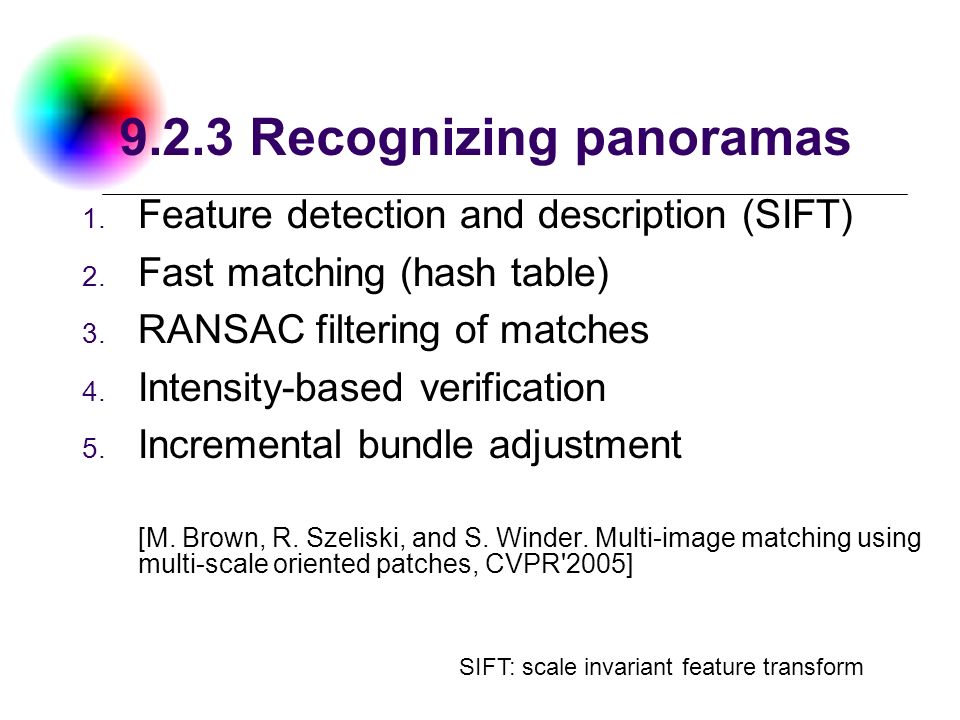 9.2.3 Recognizing panoramas

1. Feature detection and description (SIFT)
2. Fast matching (hash table)
3. RANSAC filtering of matches
4. Intensity-based verification
5. Incremental bundle adjustment

[M. Brown, R. Szeliski, and S. Winder. Multi-image matching using multi-scale oriented patches, CVPR'2005]

SIFT: scale invariant feature transform